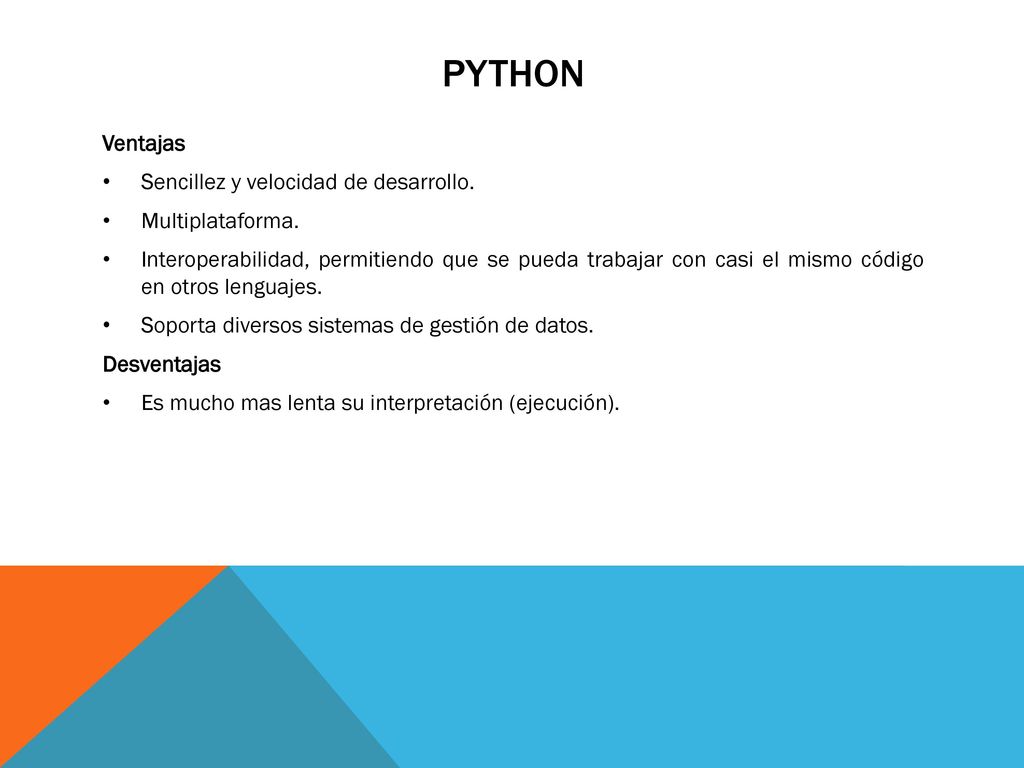 PYTHON

Ventajas

• Sencillez y velocidad de desarrollo.

• Multiplataforma.

• Interoperabilidad, permitiendo que se pueda trabajar con casi el mismo código en otros lenguajes.

• Soporta diversos sistemas de gestión de datos.

Desventajas

• Es mucho mas lenta su interpretación (ejecución).